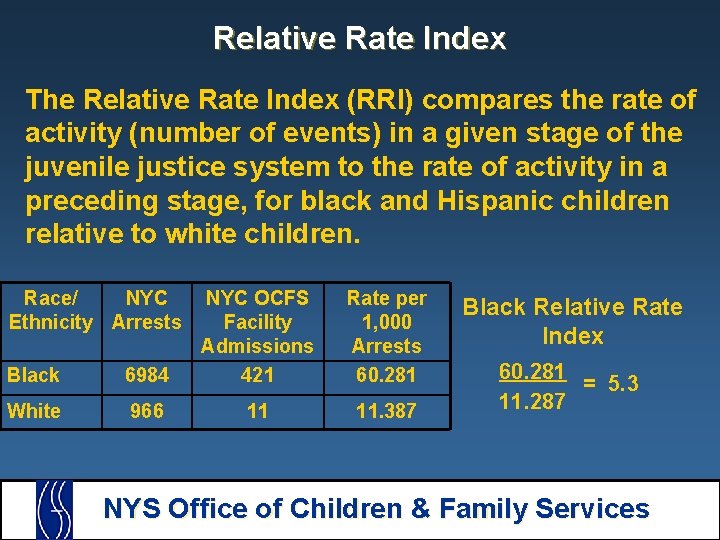 Relative Rate Index

The Relative Rate Index (RRI) compares the rate of activity (number of events) in a given stage of the juvenile justice system to the rate of activity in a preceding stage, for black and Hispanic children relative to white children.

| Race/ Ethnicity | NYC Arrests | NYC OCFS Facility Admissions | Rate per 1,000 Arrests |
|---|---|---|---|
| Black | 6984 | 421 | 60.281 |
| White | 966 | 11 | 11.387 |

Black Relative Rate Index

$\frac{60.281}{11.287} = 5.3$

NYS Office of Children & Family Services